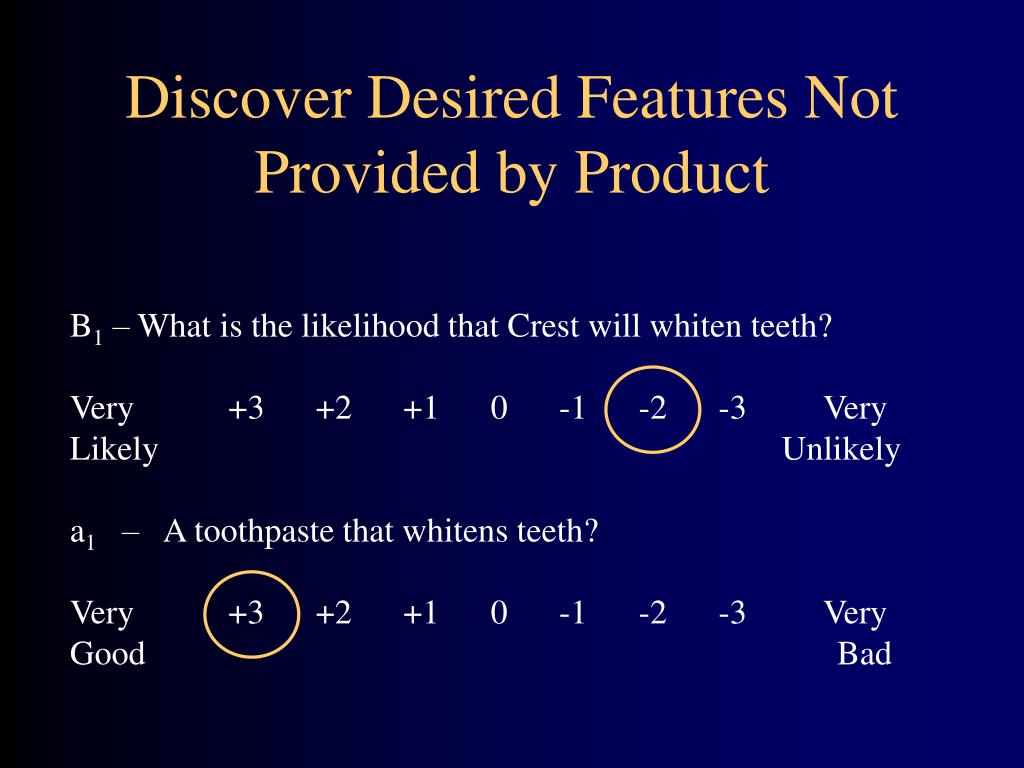 Discover Desired Features Not Provided by Product

$B_1$ – What is the likelihood that Crest will whiten teeth?

Very Likely +3 +2 +1 0 -1 -2 -3 Very Unlikely

$a_1$ – A toothpaste that whitens teeth?

Very Good +3 +2 +1 0 -1 -2 -3 Very Bad